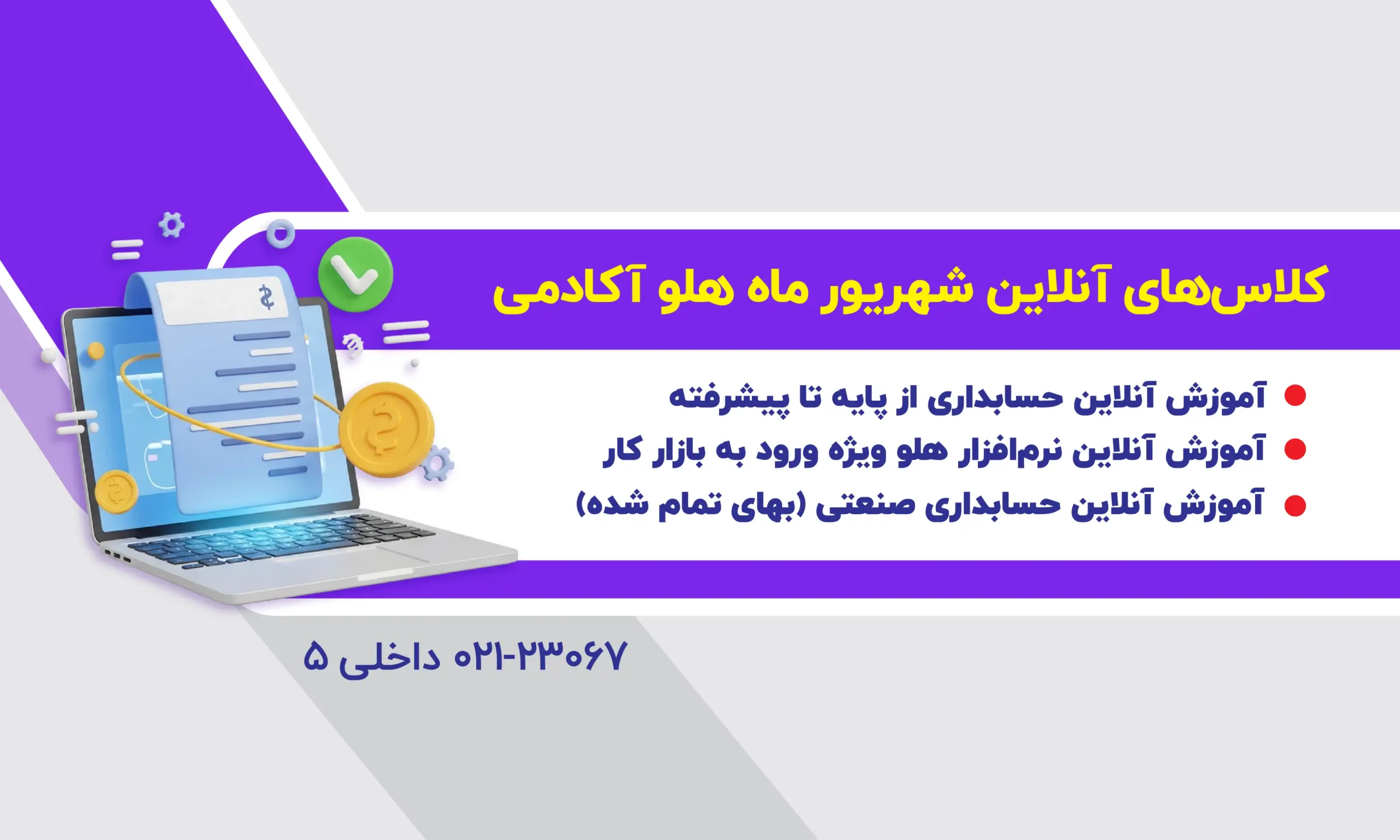 کلاس‌های آنلاین شهریور ماه هلو آکادمی

آموزش آنلاین حسابداری از پایه تا پیشرفته
آموزش آنلاین نرم‌افزار هلو ویژه ورود به بازار کار
آموزش آنلاین حسابداری صنعتی (بهای تمام شده)

۰۲۱-۲۳۰۶۷ داخلی ۵